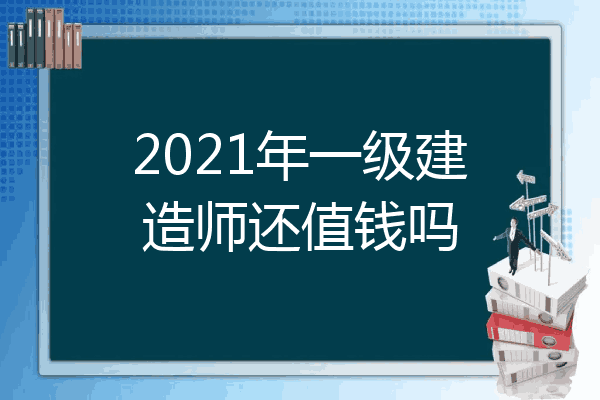 2021年一级建造师还值钱吗